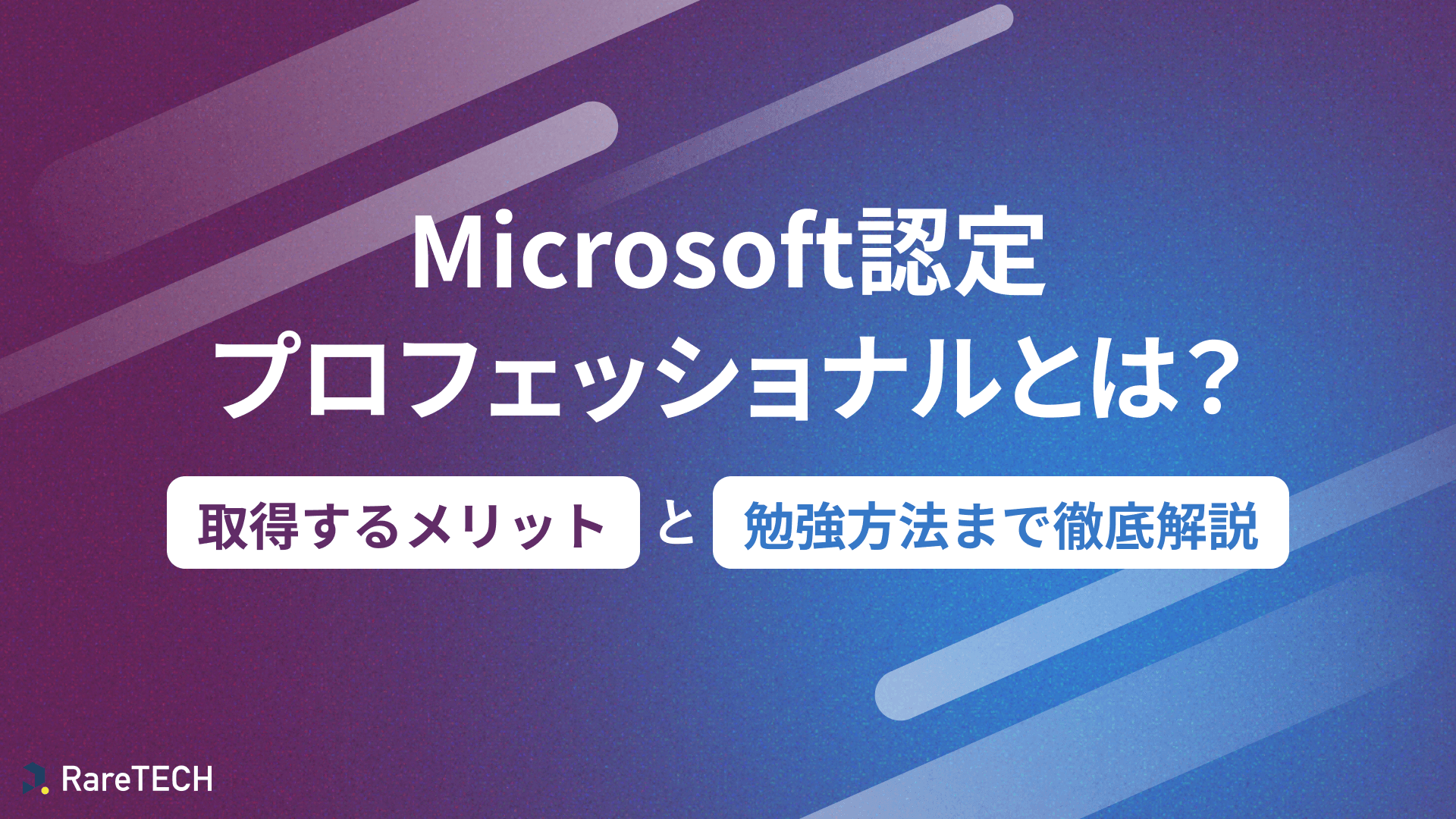 Microsoft認定
プロフェッショナルとは?

取得するメリット と 勉強方法まで徹底解説

RareTECH